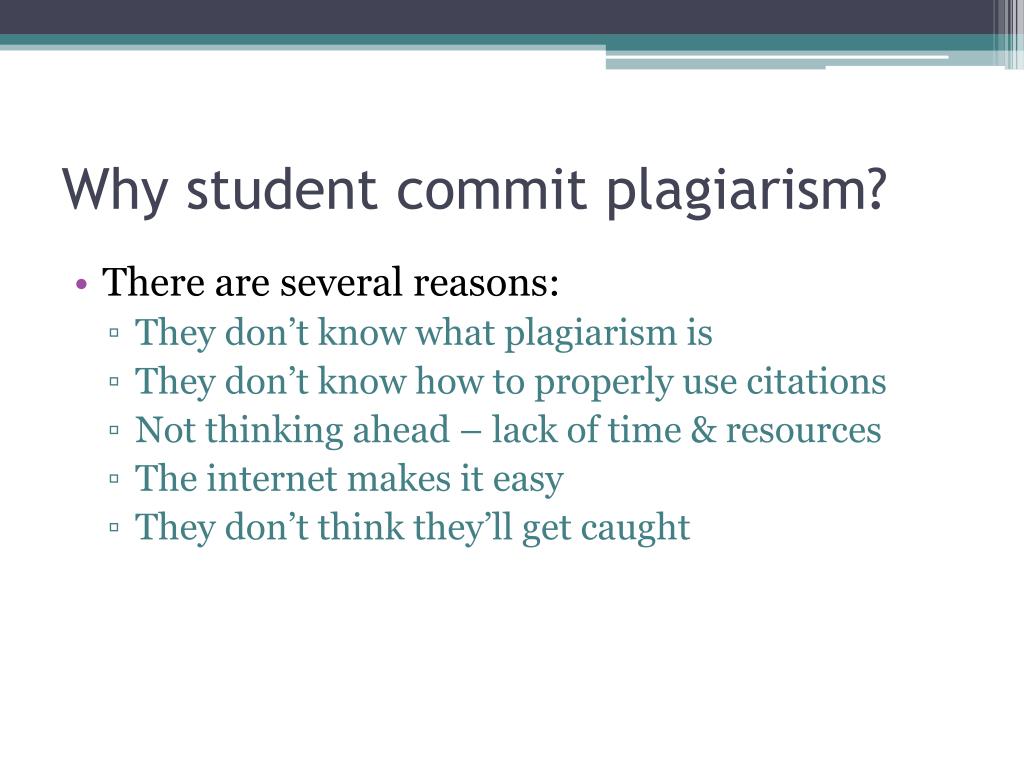 Why student commit plagiarism?

• There are several reasons:
  ▫ They don’t know what plagiarism is
  ▫ They don’t know how to properly use citations
  ▫ Not thinking ahead – lack of time & resources
  ▫ The internet makes it easy
  ▫ They don’t think they’ll get caught